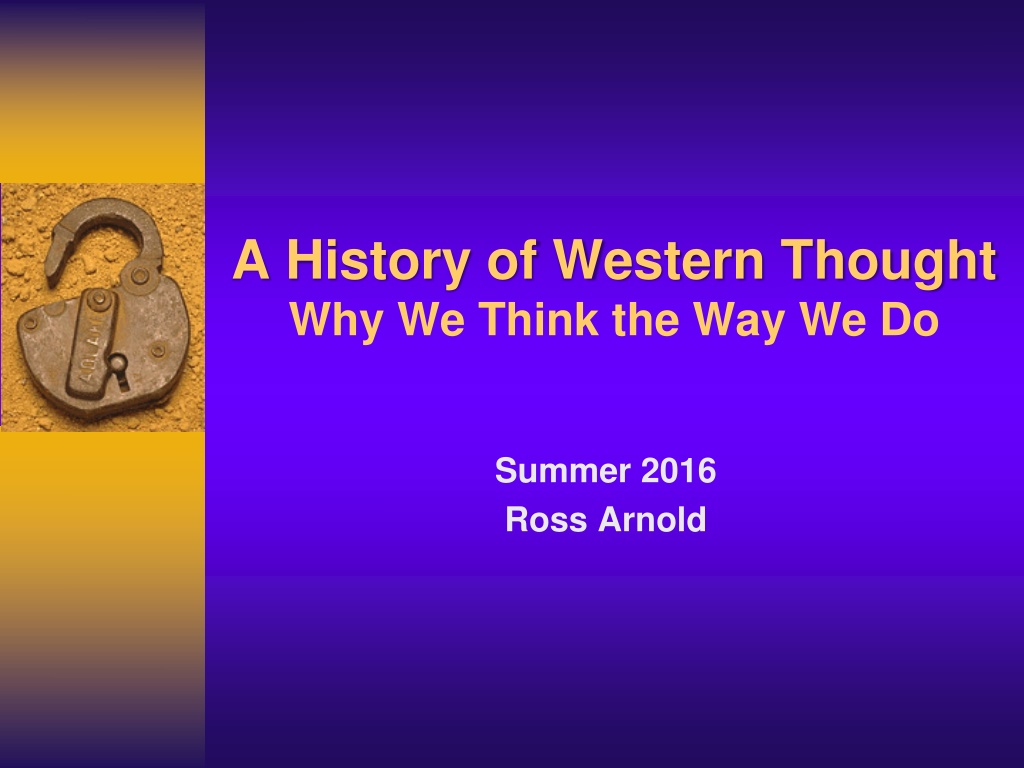 A History of Western Thought
Why We Think the Way We Do

Summer 2016
Ross Arnold